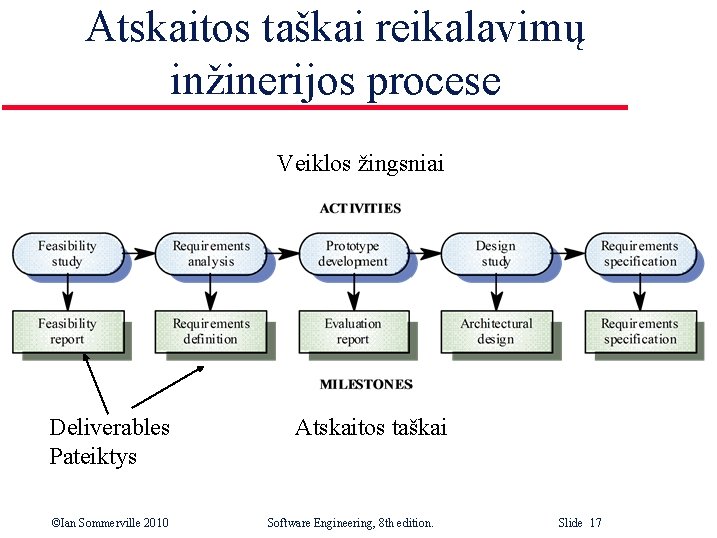 Atskaitos taškai reikalavimų inžinerijos procese

Veiklos žingsniai

ACTIVITIES

Feasibility study

Requirements analysis

Prototype development

Design study

Requirements specification

Feasibility report

Requirements definition

Evaluation report

Architectural design

Requirements specification

MILESTONES

Deliverables
Pateiktys

Atskaitos taškai

©Ian Sommerville 2010

Software Engineering, 8th edition.

Slide 17